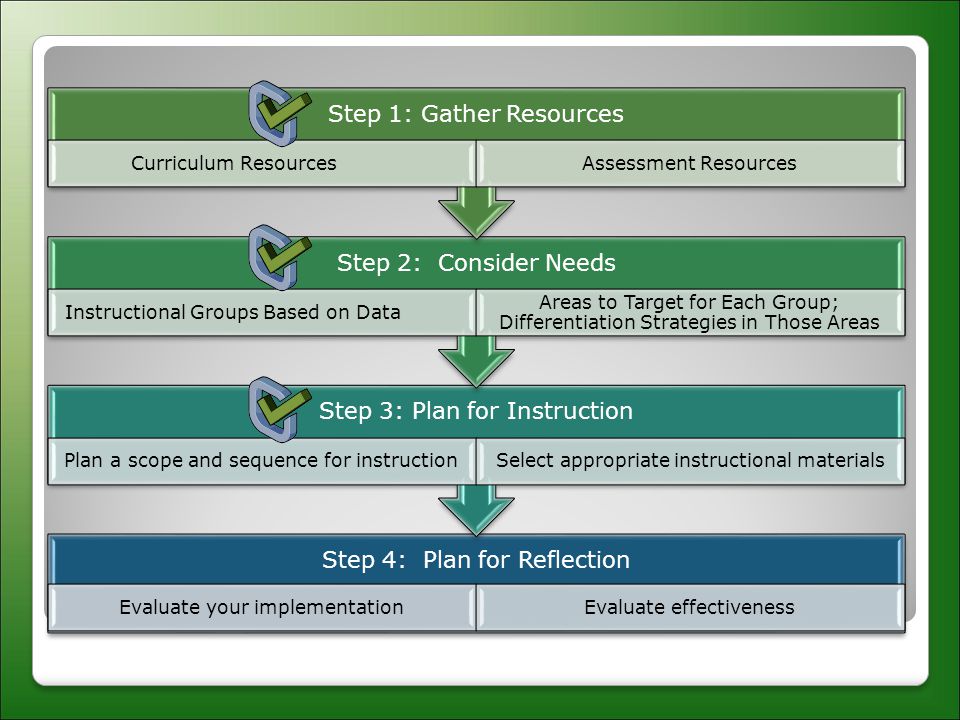 Step 1: Gather Resources

Curriculum Resources

Assessment Resources

Step 2: Consider Needs

Instructional Groups Based on Data

Areas to Target for Each Group; Differentiation Strategies in Those Areas

Step 3: Plan for Instruction

Plan a scope and sequence for instruction

Select appropriate instructional materials

Step 4: Plan for Reflection

Evaluate your implementation

Evaluate effectiveness